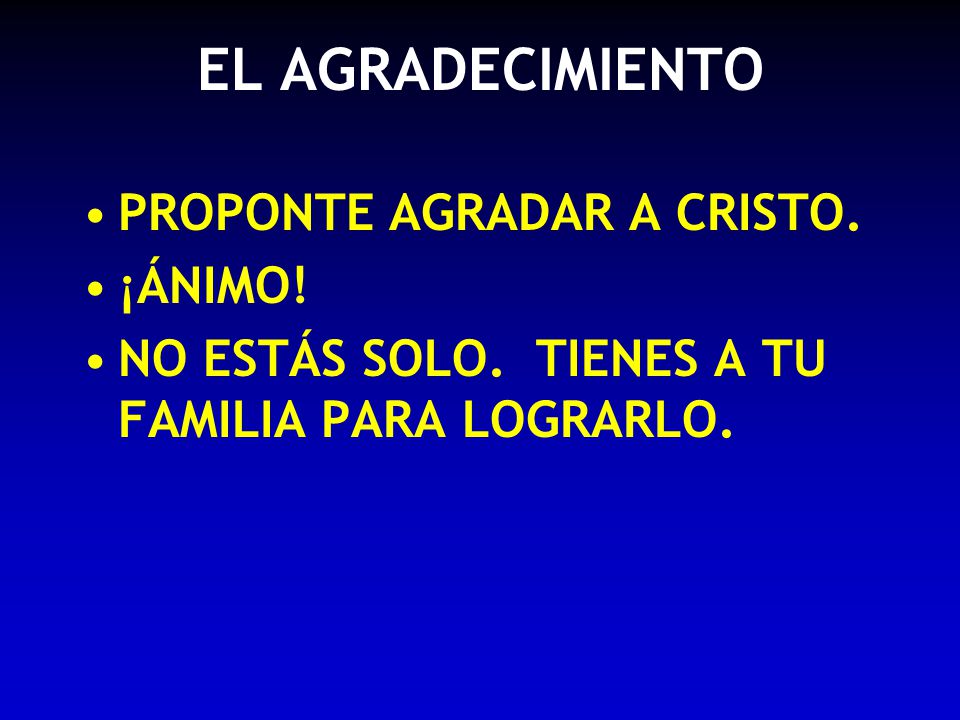 EL AGRADECIMIENTO

• PROPONTE AGRADAR A CRISTO.
• ¡ÁNIMO!
• NO ESTÁS SOLO. TIENES A TU FAMILIA PARA LOGRARLO.